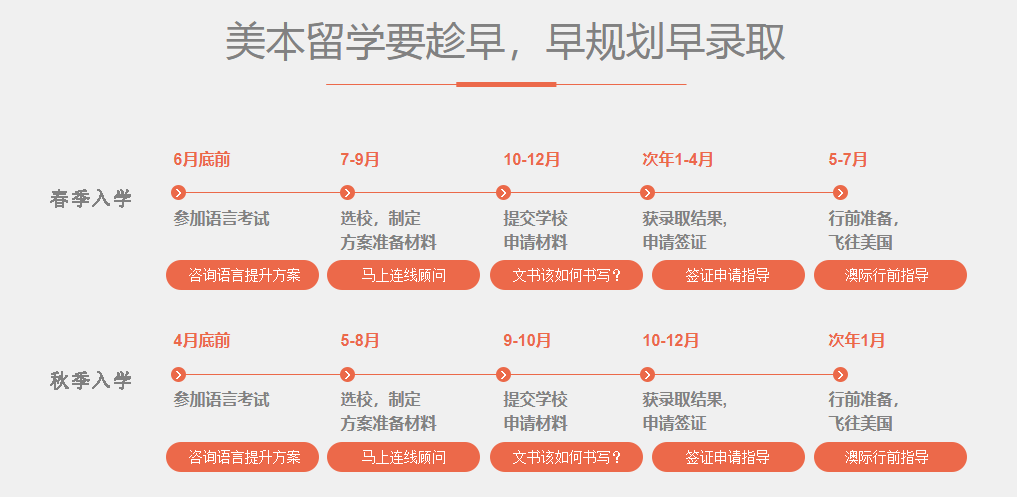 美本留学要趁早，早规划早录取

春季入学

6月底前
参加语言考试
咨询语言提升方案

7-9月
选校，制定方案准备材料
马上连线顾问

10-12月
提交学校申请材料
文书该如何书写？

次年1-4月
获录取结果，申请签证
签证申请指导

5-7月
行前准备，飞往美国
澳际行前指导

秋季入学

4月底前
参加语言考试
咨询语言提升方案

5-8月
选校，制定方案准备材料
马上连线顾问

9-10月
提交学校申请材料
文书该如何书写？

10-12月
获录取结果，申请签证
签证申请指导

次年1月
行前准备，飞往美国
澳际行前指导